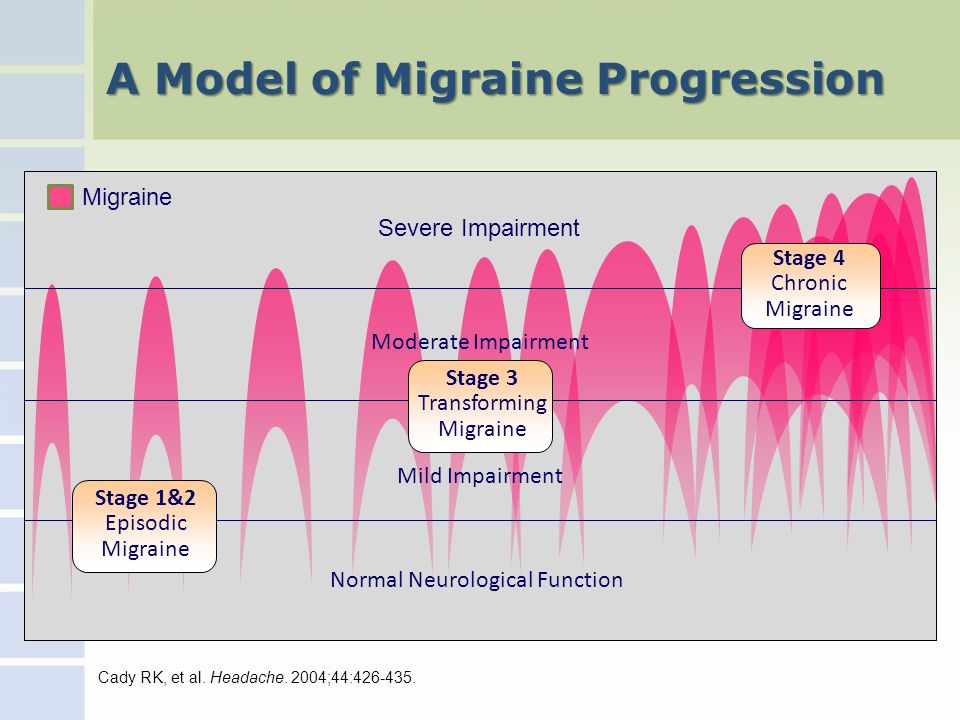 A Model of Migraine Progression

Migraine

Severe Impairment

Stage 4
Chronic
Migraine

Moderate Impairment

Stage 3
Transforming
Migraine

Mild Impairment

Stage 1&2
Episodic
Migraine

Normal Neurological Function

Cady RK, et al. Headache. 2004;44:426-435.